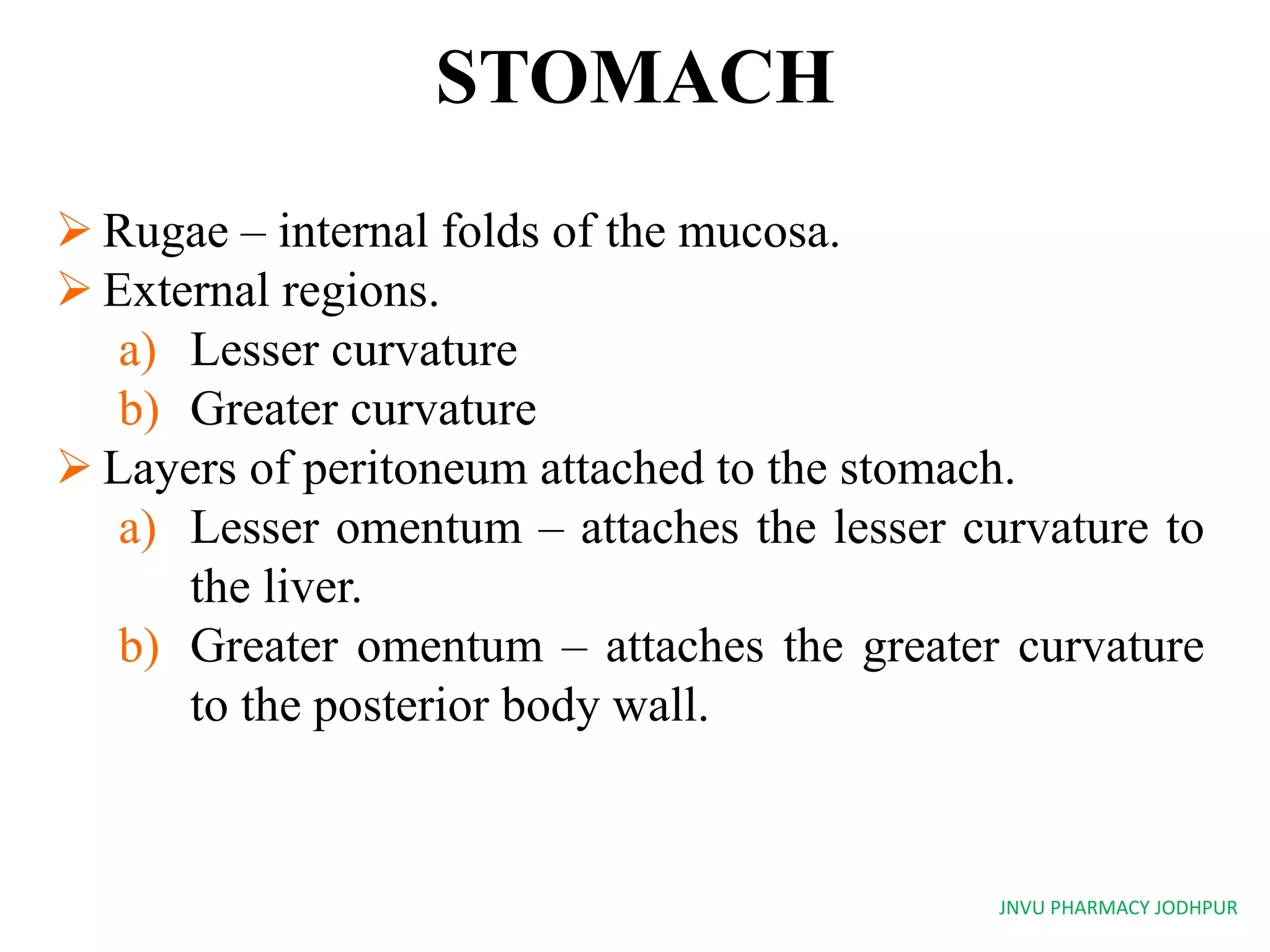 STOMACH

➢ Rugae – internal folds of the mucosa.
➢ External regions.
a) Lesser curvature
b) Greater curvature
➢ Layers of peritoneum attached to the stomach.
a) Lesser omentum – attaches the lesser curvature to the liver.
b) Greater omentum – attaches the greater curvature to the posterior body wall.

JNVU PHARMACY JODHPUR